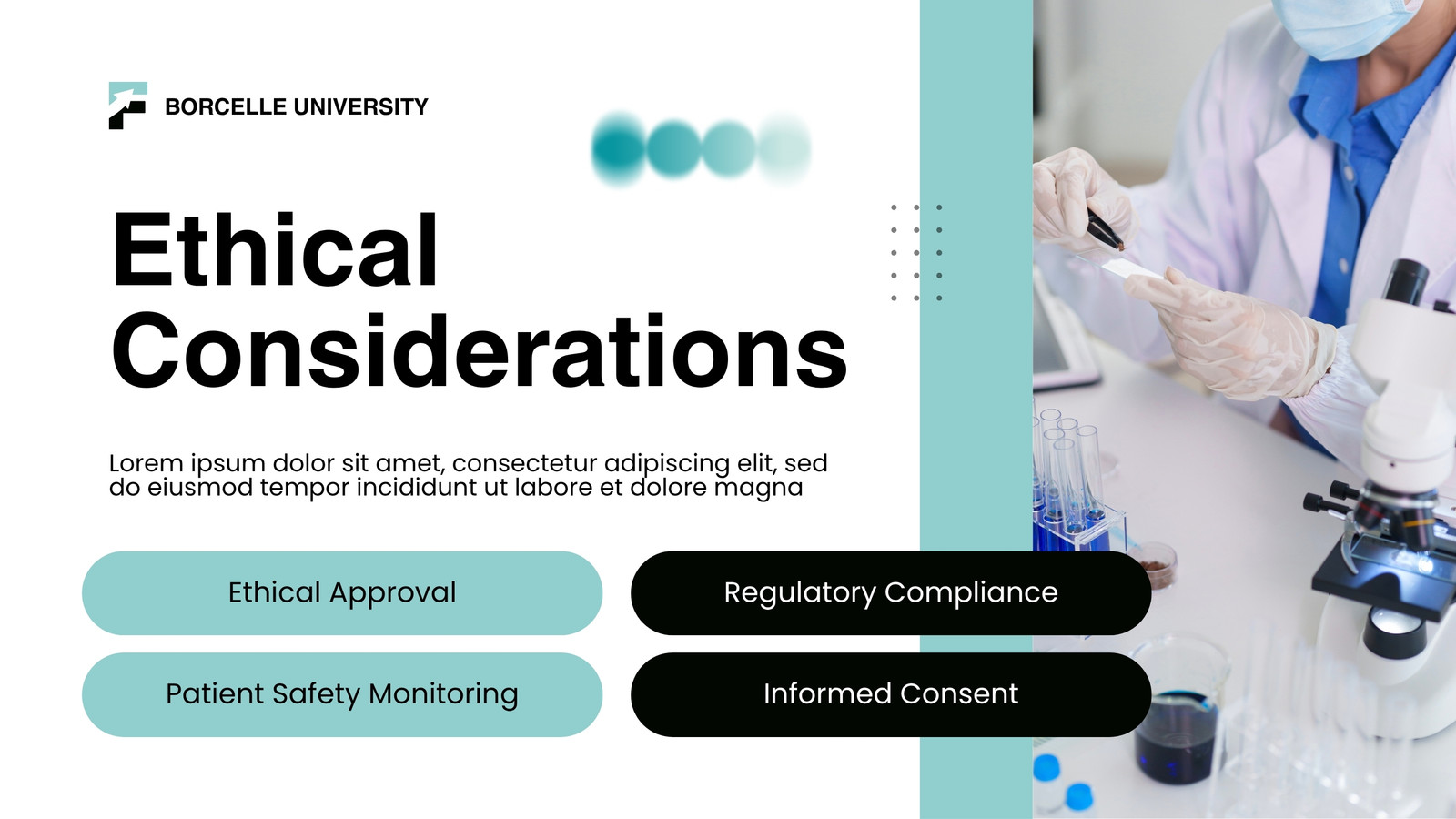 BORCELLE UNIVERSITY

Ethical Considerations

Lorem ipsum dolor sit amet, consectetur adipiscing elit, sed do eiusmod tempor incididunt ut labore et dolore magna

Ethical Approval

Regulatory Compliance

Patient Safety Monitoring

Informed Consent